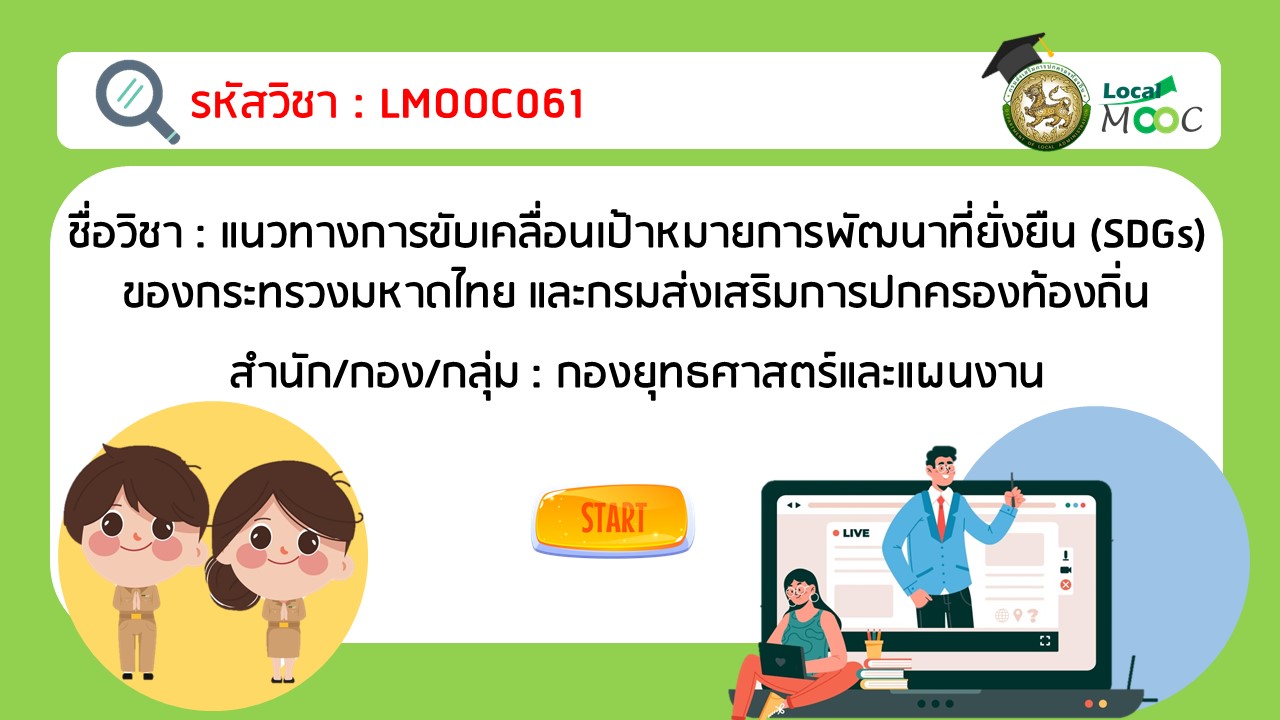 รหัสวิชา : LMOOC061

Local MOOC

ชื่อวิชา : แนวทางการขับเคลื่อนเป้าหมายการพัฒนาที่ยั่งยืน (SDGs) ของกระทรวงมหาดไทย และกรมส่งเสริมการปกครองท้องถิ่น

สำนัก/กอง/กลุ่ม : กองยุทธศาสตร์และแผนงาน

START

LIVE